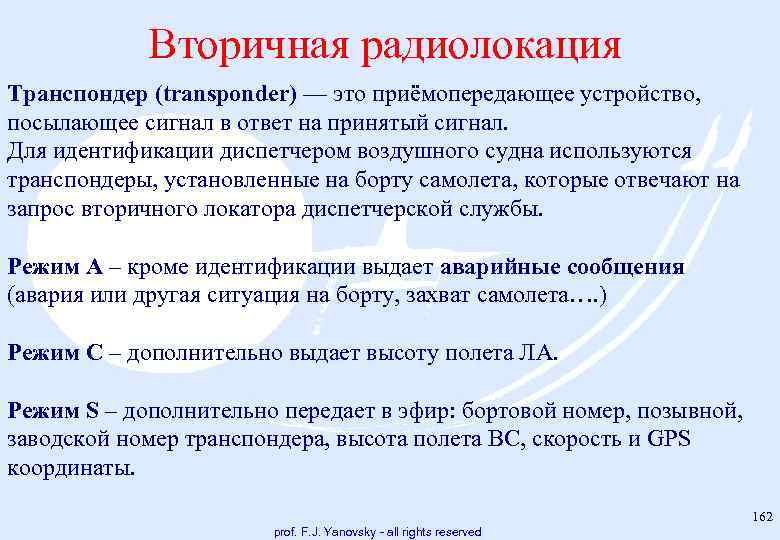 Вторичная радиолокация

Транспондер (transponder) — это приёмопередающее устройство, посылающее сигнал в ответ на принятый сигнал.
Для идентификации диспетчером воздушного судна используются транспондеры, установленные на борту самолета, которые отвечают на запрос вторичного локатора диспетчерской службы.

Режим А – кроме идентификации выдает аварийные сообщения (авария или другая ситуация на борту, захват самолета….)

Режим С – дополнительно выдает высоту полета ЛА.

Режим S – дополнительно передает в эфир: бортовой номер, позывной, заводской номер транспондера, высота полета ВС, скорость и GPS координаты.

162

prof. F.J. Yanovsky - all rights reserved